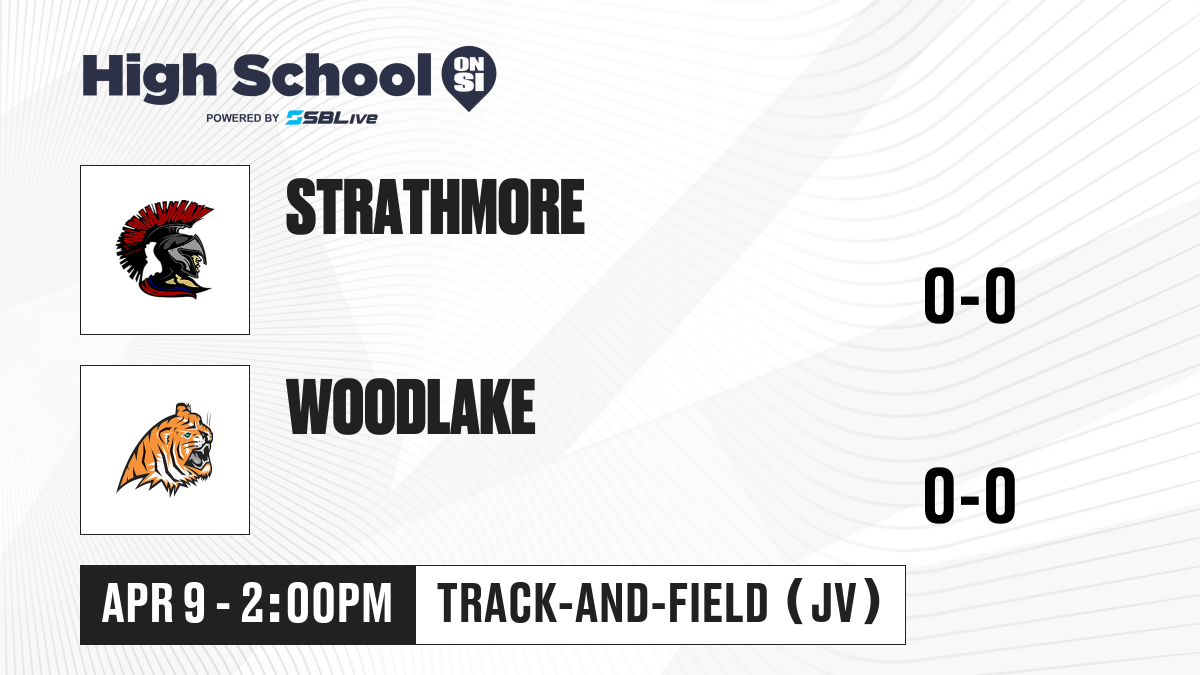 High School ON SI
POWERED BY SBLive

STRATHMORE

0-0

WOODLAKE

0-0

APR 9 - 2:00PM

TRACK-AND-FIELD (JV)